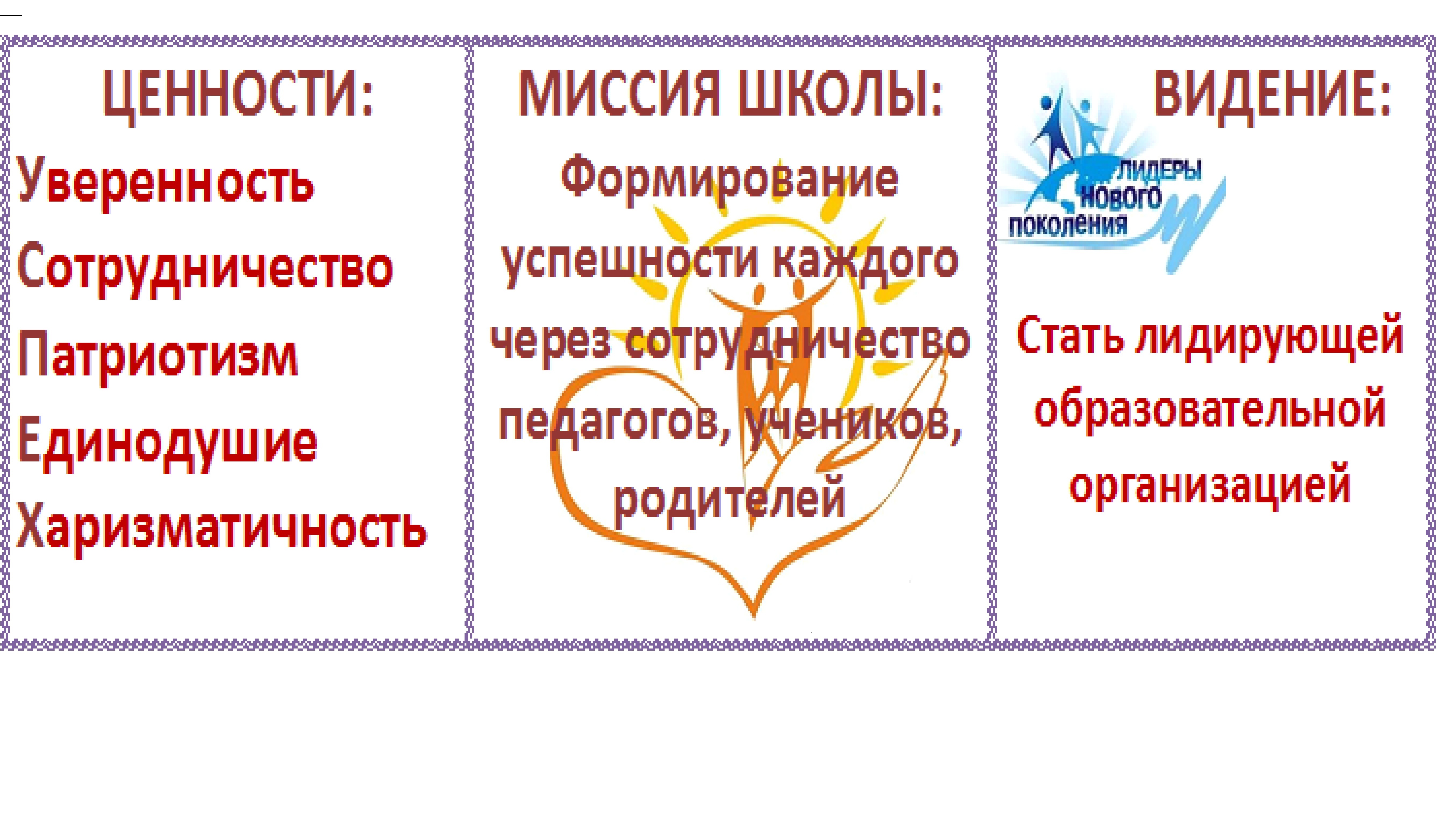 ЦЕННОСТИ:

Уверенность

Сотрудничество

Патриотизм

Единодушие

Харизматичность

МИССИЯ ШКОЛЫ:

Формирование успешности каждого через сотрудничество педагогов, учеников, родителей

ВИДЕНИЕ:

ЛИДЕРЫ НОВОГО ПОКОЛЕНИЯ

Стать лидирующей образовательной организацией